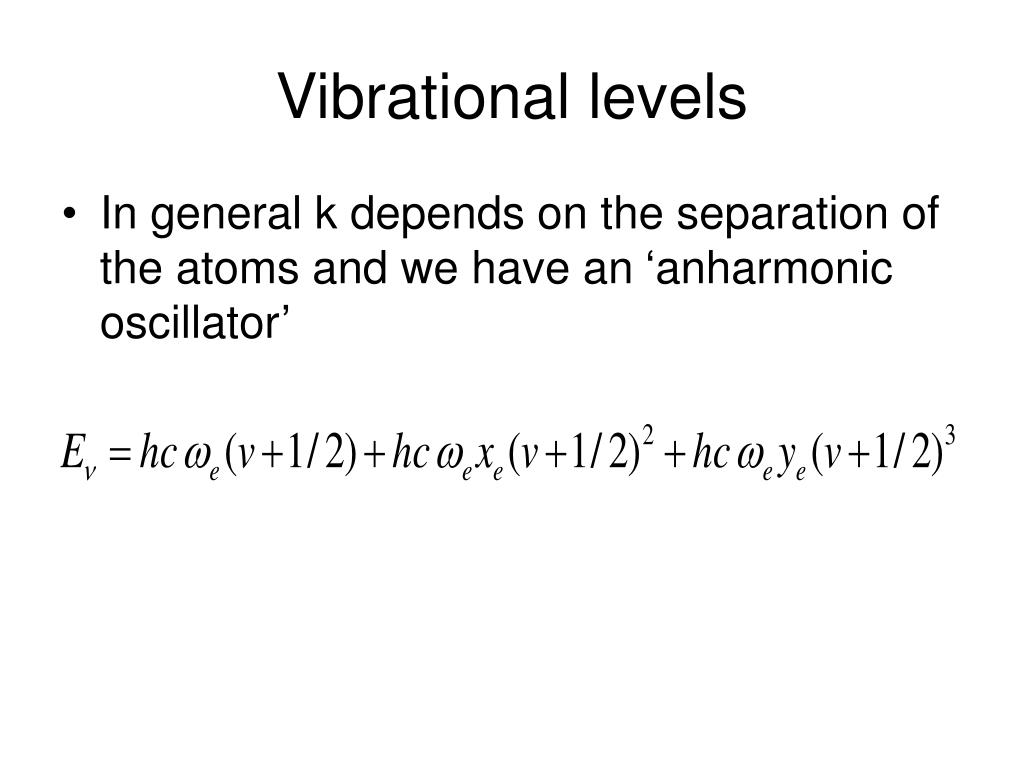 Vibrational levels

• In general k depends on the separation of the atoms and we have an ‘anharmonic oscillator’

$E_v = hc\omega_e(v+1/2) + hc\omega_e x_e(v+1/2)^2 + hc\omega_e y_e(v+1/2)^3$